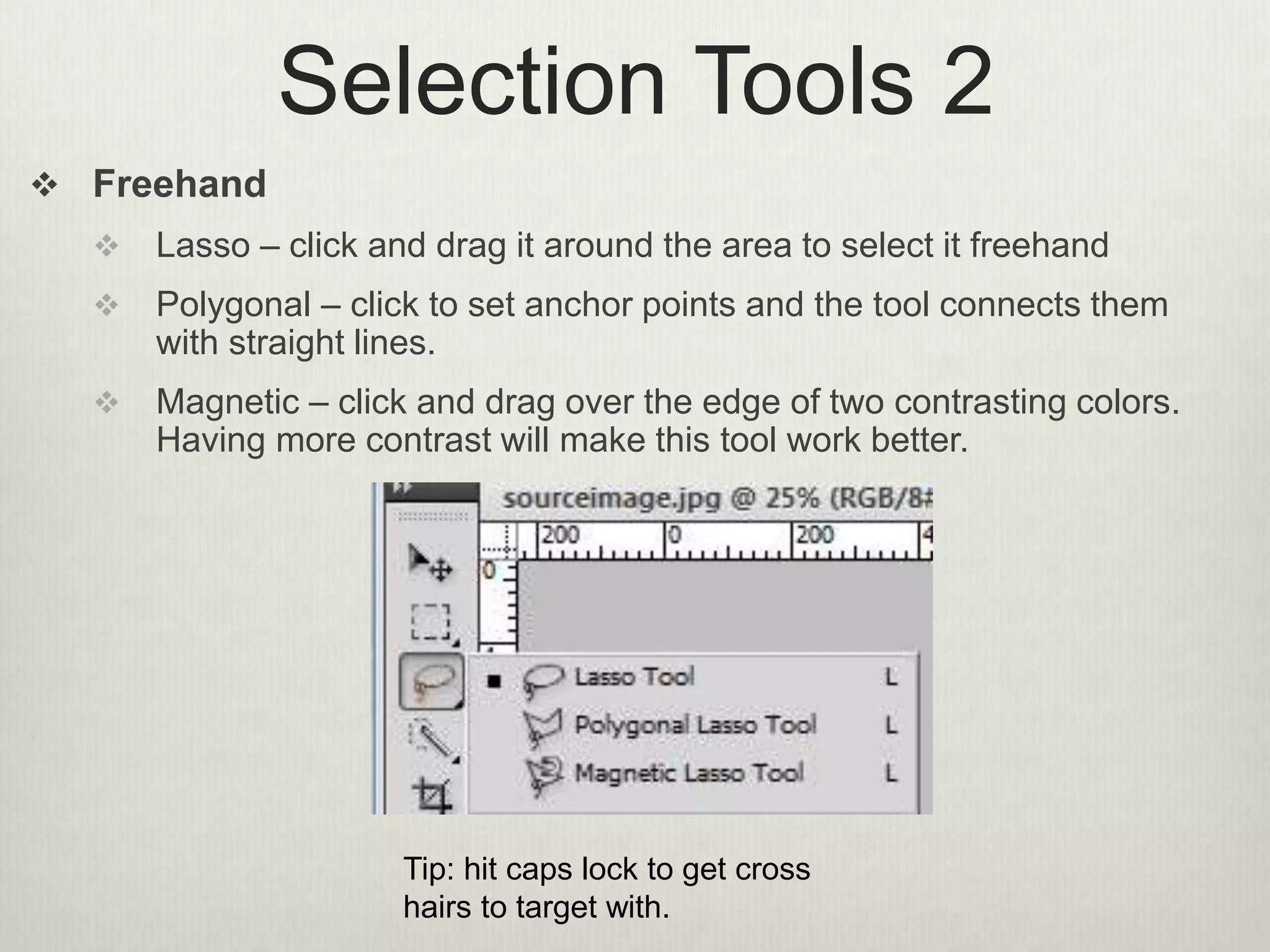 Selection Tools 2

❖ Freehand

❖ Lasso – click and drag it around the area to select it freehand

❖ Polygonal – click to set anchor points and the tool connects them with straight lines.

❖ Magnetic – click and drag over the edge of two contrasting colors. Having more contrast will make this tool work better.

sourceimage.jpg @ 25% (RGB/8#

200 0 200 4

0

Lasso Tool L

Polygonal Lasso Tool L

Magnetic Lasso Tool L

Tip: hit caps lock to get cross hairs to target with.